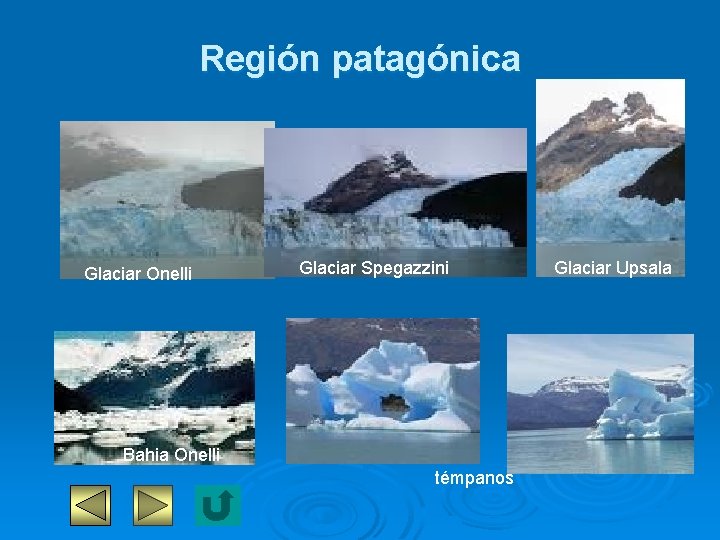 Región patagónica

Glaciar Onelli

Glaciar Spegazzini

Glaciar Upsala

Bahia Onelli

témpanos